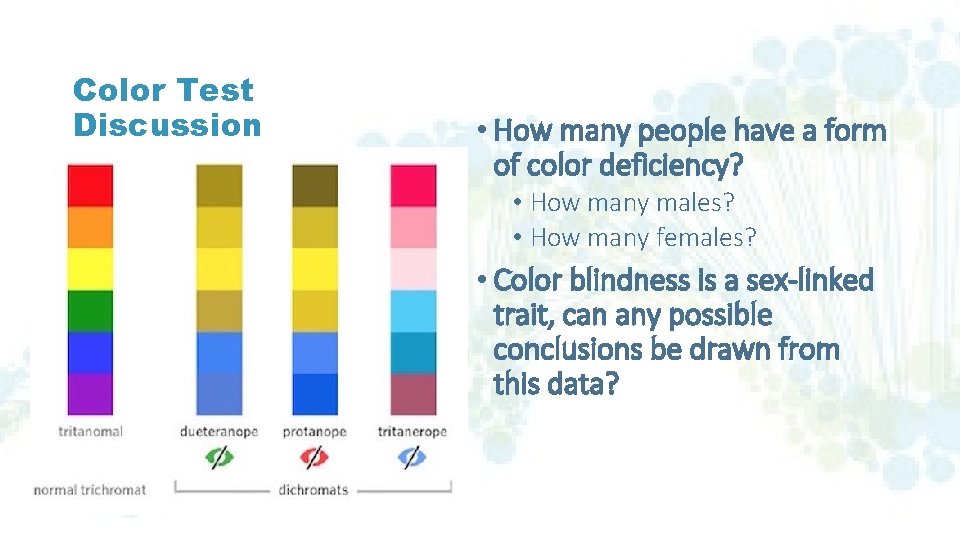 Color Test Discussion

tritanomal

dueteranope

protanope

tritanerope

normal trichromat

dichromats

• How many people have a form of color deficiency?
  • How many males?
  • How many females?

• Color blindness is a sex-linked trait, can any possible conclusions be drawn from this data?